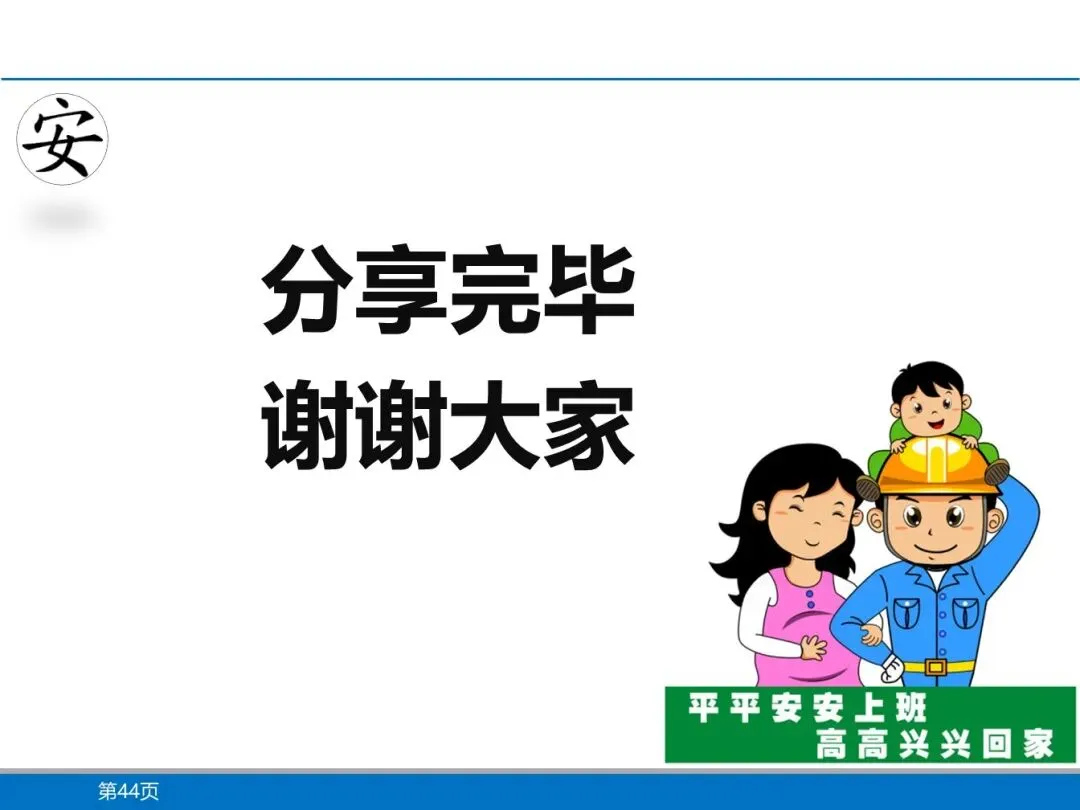 安

分享完毕
谢谢大家

平平安安上班
高高兴兴回家

第44页